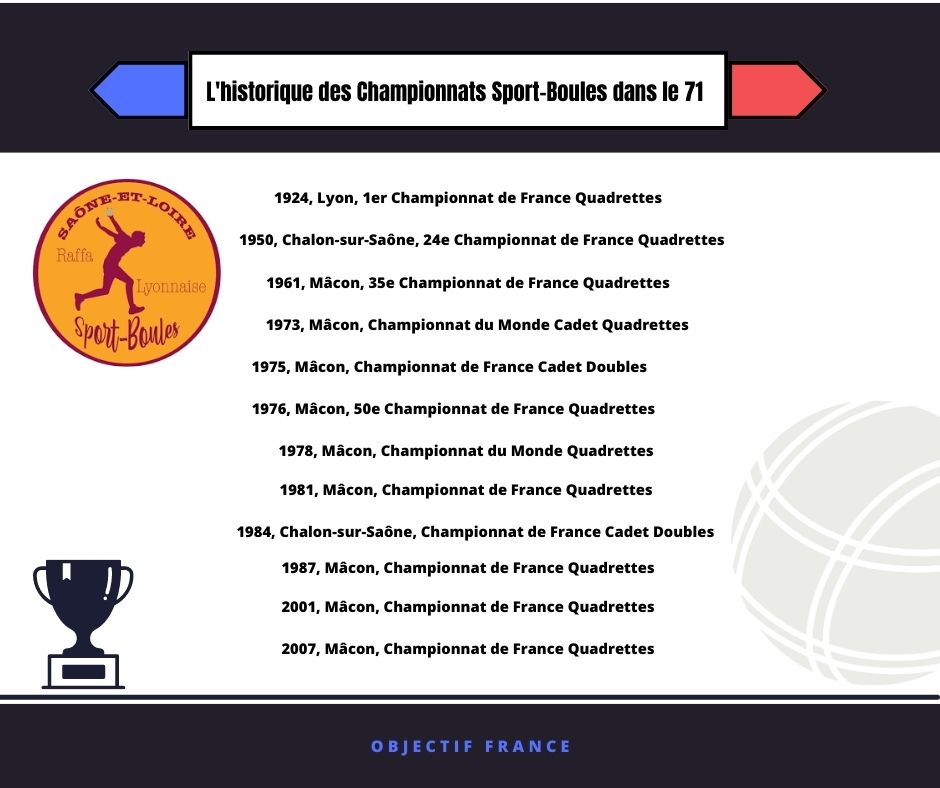 L'historique des Championnats Sport-Boules dans le 71

SAÔNE-ET-LOIRE
Raffa
Lyonnaise
Sport-Boules

1924, Lyon, 1er Championnat de France Quadrettes

1950, Chalon-sur-Saône, 24e Championnat de France Quadrettes

1961, Mâcon, 35e Championnat de France Quadrettes

1973, Mâcon, Championnat du Monde Cadet Quadrettes

1975, Mâcon, Championnat de France Cadet Doubles

1976, Mâcon, 50e Championnat de France Quadrettes

1978, Mâcon, Championnat du Monde Quadrettes

1981, Mâcon, Championnat de France Quadrettes

1984, Chalon-sur-Saône, Championnat de France Cadet Doubles

1987, Mâcon, Championnat de France Quadrettes

2001, Mâcon, Championnat de France Quadrettes

2007, Mâcon, Championnat de France Quadrettes

OBJECTIF FRANCE